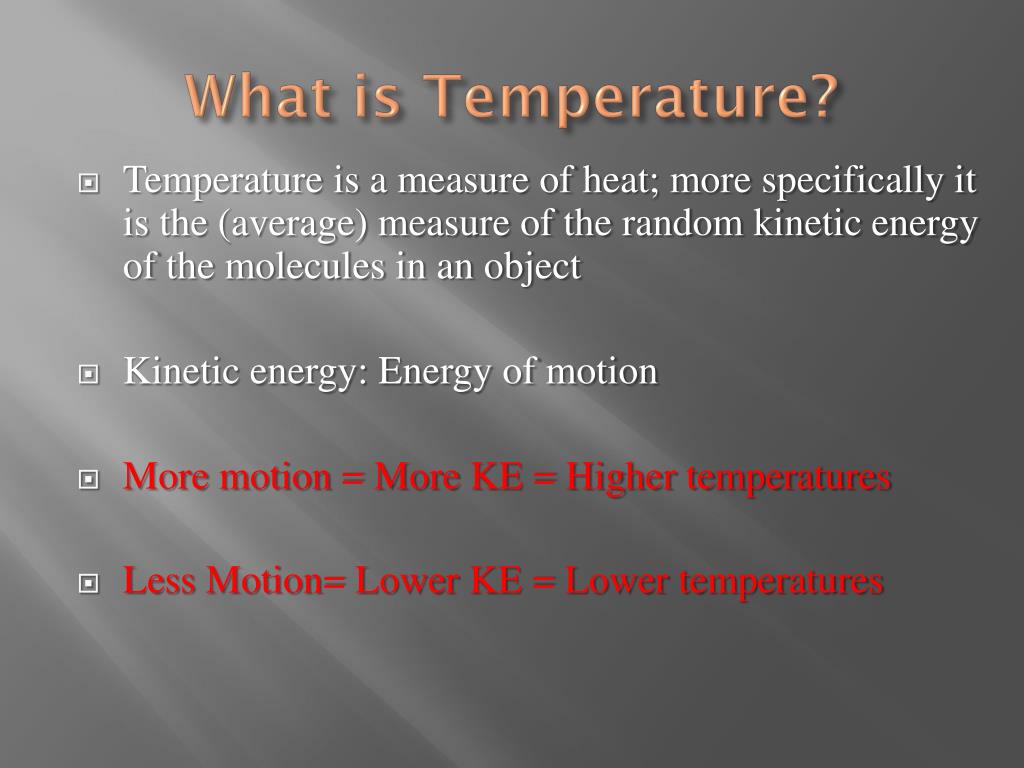 What is Temperature?

Temperature is a measure of heat; more specifically it is the (average) measure of the random kinetic energy of the molecules in an object

Kinetic energy: Energy of motion

More motion = More KE = Higher temperatures

Less Motion= Lower KE = Lower temperatures